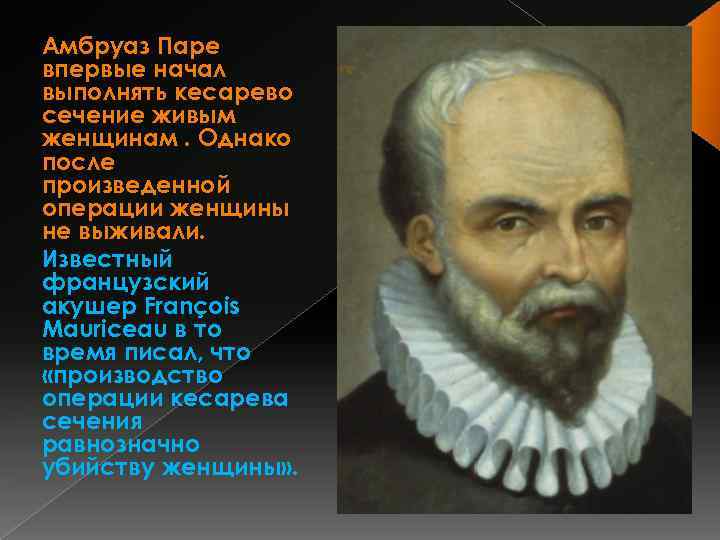 Амбруаз Паре впервые начал выполнять кесарево сечение живым женщинам . Однако после произведенной операции женщины не выживали.

Известный французский акушер François Mauriceau в то время писал, что «производство операции кесарева сечения равнозначно убийству женщины».